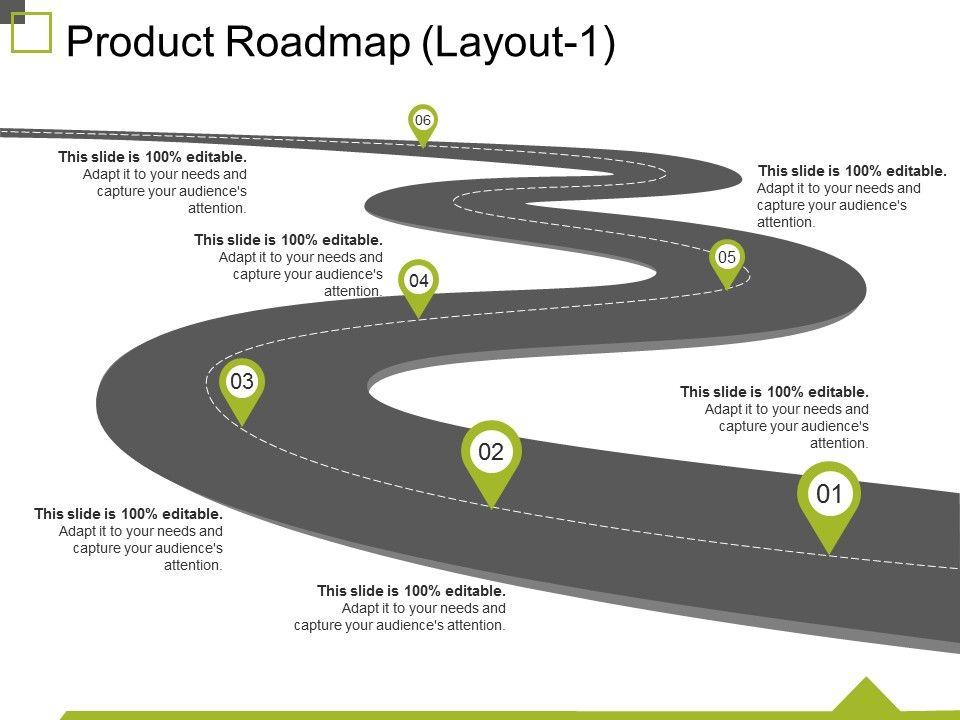 Product Roadmap (Layout-1)

06

This slide is 100% editable. Adapt it to your needs and capture your audience's attention.

This slide is 100% editable. Adapt it to your needs and capture your audience's attention.

This slide is 100% editable. Adapt it to your needs and capture your audience's attention.

05

04

03

This slide is 100% editable. Adapt it to your needs and capture your audience's attention.

02

01

This slide is 100% editable. Adapt it to your needs and capture your audience's attention.

This slide is 100% editable. Adapt it to your needs and capture your audience's attention.